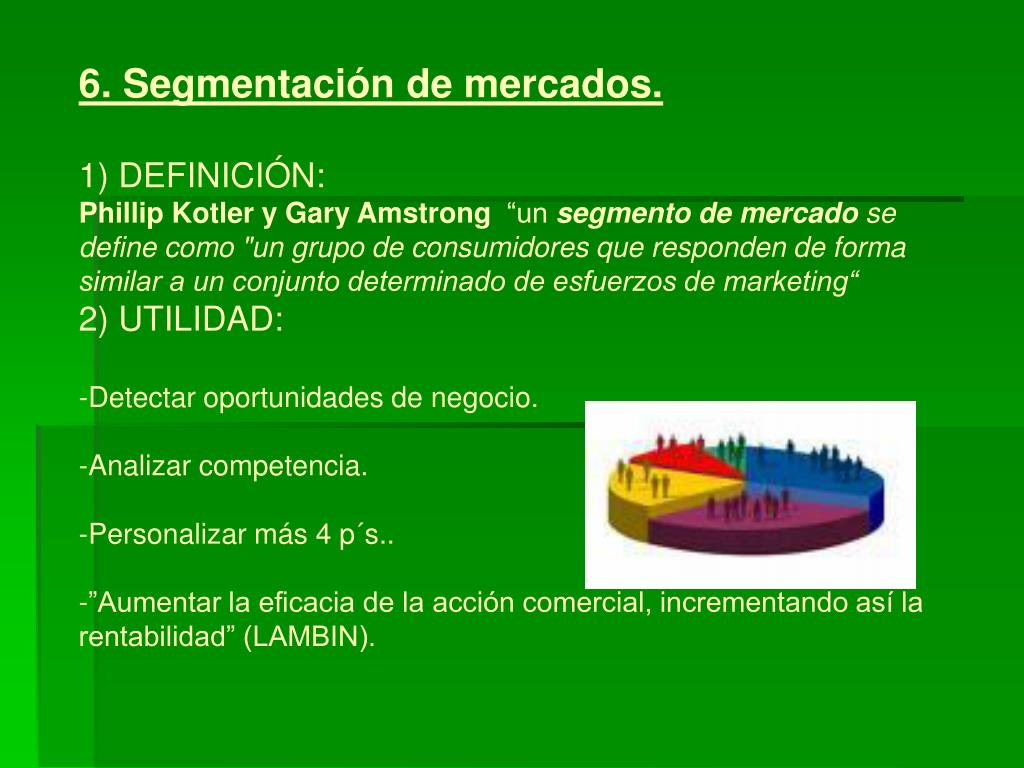 6. Segmentación de mercados.

1) DEFINICIÓN:
Phillip Kotler y Gary Amstrong “un segmento de mercado se define como "un grupo de consumidores que responden de forma similar a un conjunto determinado de esfuerzos de marketing“
2) UTILIDAD:

-Detectar oportunidades de negocio.

-Analizar competencia.

-Personalizar más 4 p´s..

-”Aumentar la eficacia de la acción comercial, incrementando así la rentabilidad” (LAMBIN).